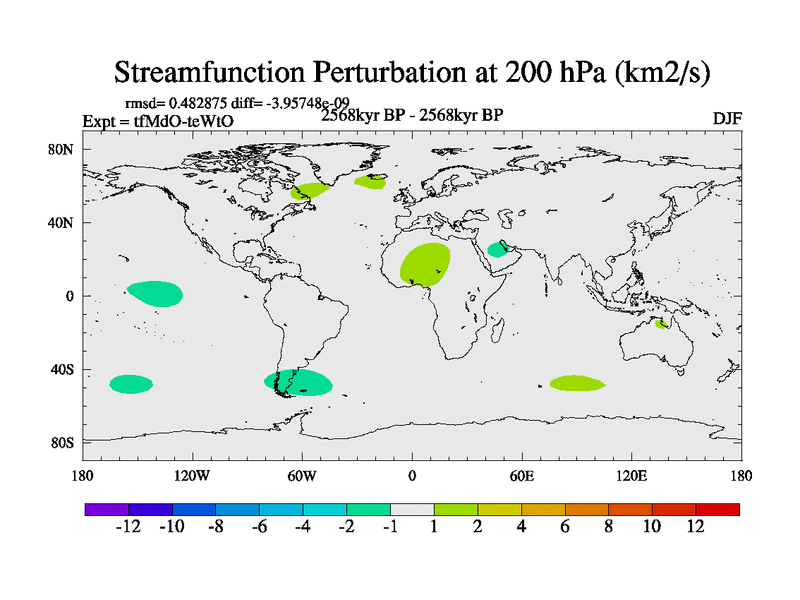 Streamfunction Perturbation at 200 hPa (km2/s)

rmsd= 0.482875 diff= -3.95748e-09

Expt = tfMdO-teWtO

2568kyr BP - 2568kyr BP

DJF

80N

40N

0

40S

80S

180

120W

60W

0

60E

120E

180

-12 -10 -8 -6 -4 -2 -1 1 2 4 6 8 10 12